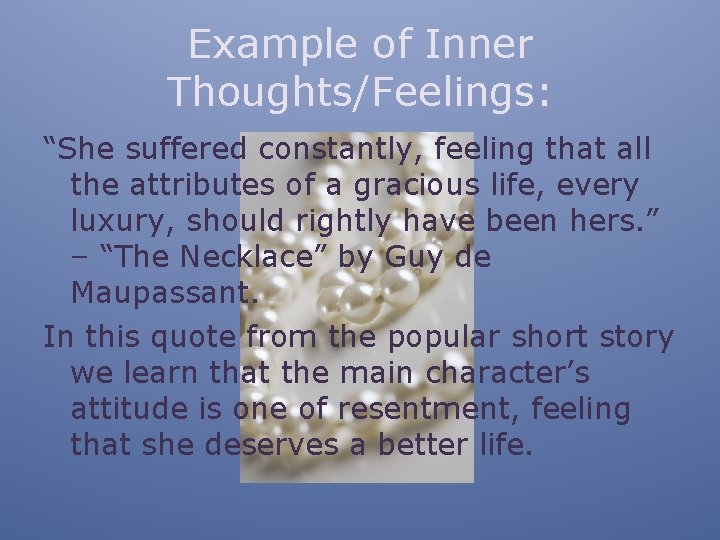 Example of Inner Thoughts/Feelings:

“She suffered constantly, feeling that all the attributes of a gracious life, every luxury, should rightly have been hers.” – “The Necklace” by Guy de Maupassant.

In this quote from the popular short story we learn that the main character’s attitude is one of resentment, feeling that she deserves a better life.